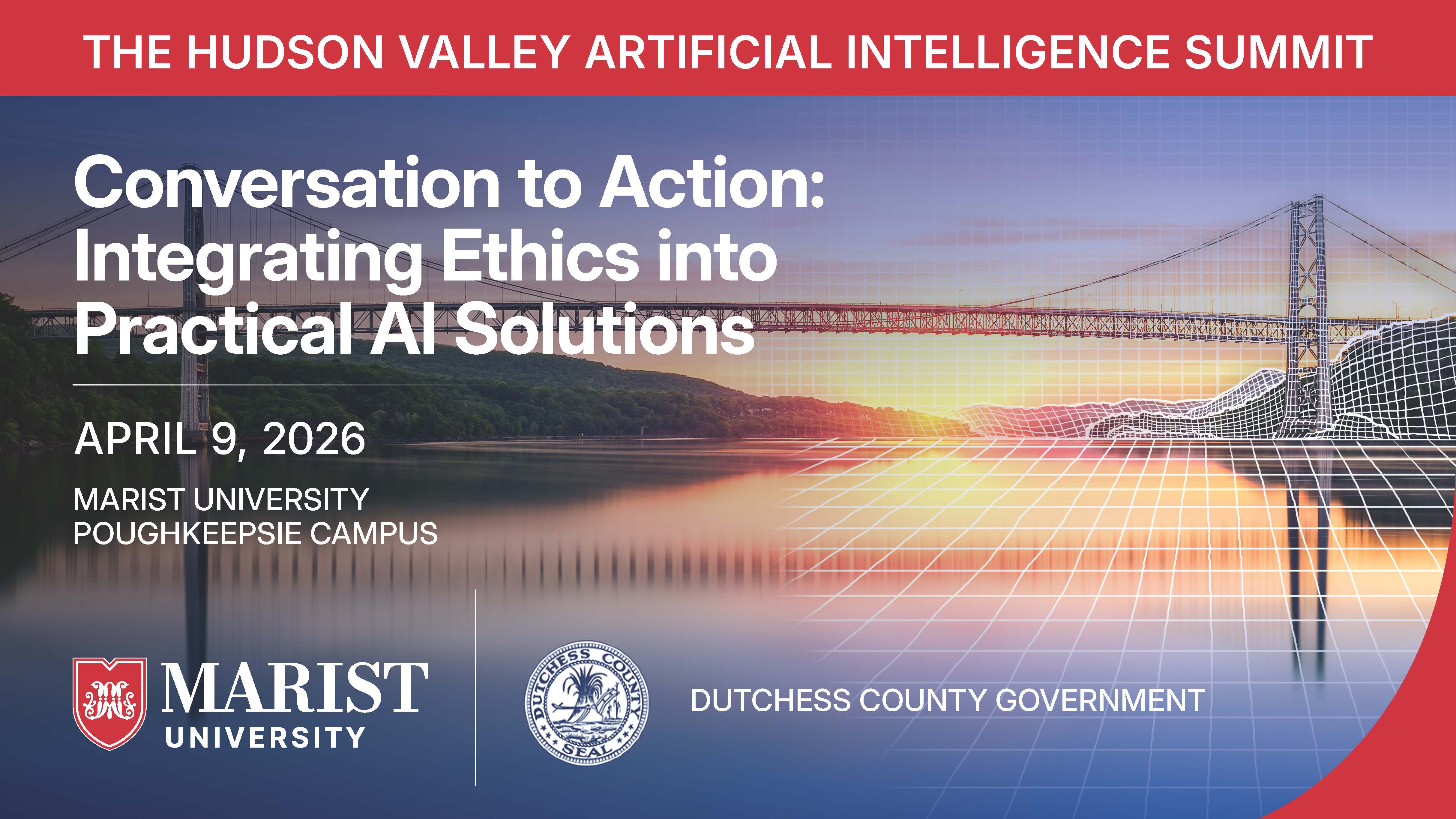 THE HUDSON VALLEY ARTIFICIAL INTELLIGENCE SUMMIT

Conversation to Action: Integrating Ethics into Practical AI Solutions

APRIL 9, 2026

MARIST UNIVERSITY
POUGHKEEPSIE CAMPUS

MARIST UNIVERSITY

DUTCHESS COUNTY SEAL

DUTCHESS COUNTY GOVERNMENT